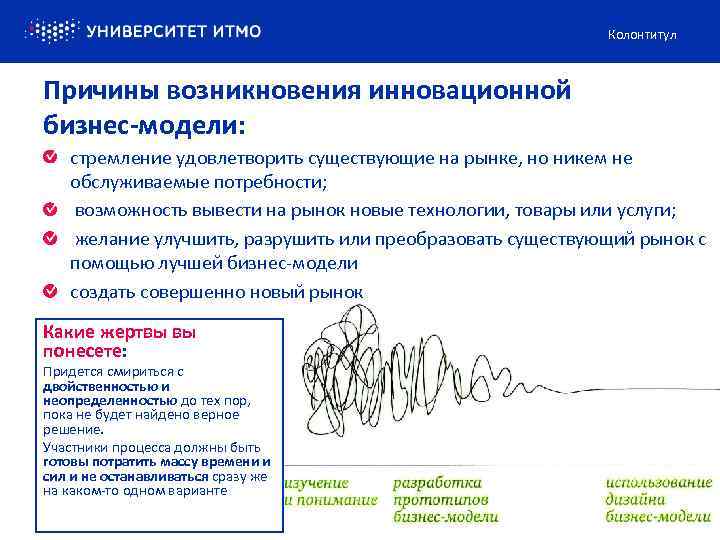 УНИВЕРСИТЕТ ИТМО

Колонтитул

Причины возникновения инновационной бизнес-модели:

стремление удовлетворить существующие на рынке, но никем не обслуживаемые потребности;

возможность вывести на рынок новые технологии, товары или услуги;

желание улучшить, разрушить или преобразовать существующий рынок с помощью лучшей бизнес-модели

создать совершенно новый рынок

Какие жертвы вы понесете:

Придется смириться с двойственностью и неопределенностью до тех пор, пока не будет найдено верное решение.

Участники процесса должны быть готовы потратить массу времени и сил и не останавливаться сразу же на каком-то одном варианте

изучение и понимание

разработка прототипов бизнес-модели

использование дизайна бизнес-модели